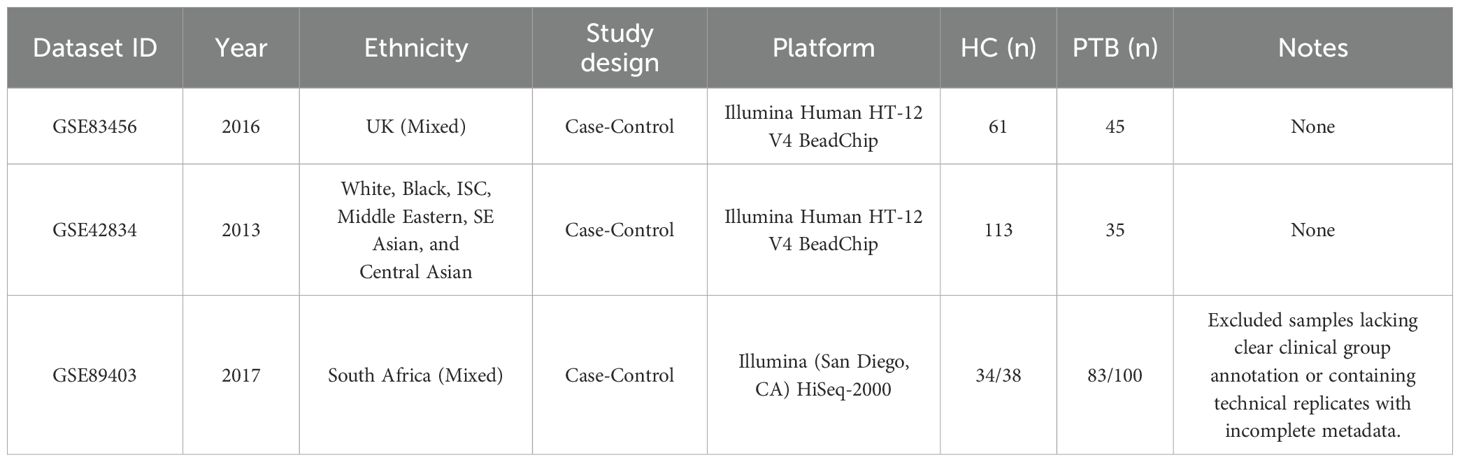 | Dataset ID | Year | Ethnicity | Study design | Platform | HC (n) | PTB (n) | Notes |
|---|---|---|---|---|---|---|---|
| GSE83456 | 2016 | UK (Mixed) | Case-Control | Illumina Human HT-12 V4 BeadChip | 61 | 45 | None |
| GSE42834 | 2013 | White, Black, ISC, Middle Eastern, SE Asian, and Central Asian | Case-Control | Illumina Human HT-12 V4 BeadChip | 113 | 35 | None |
| GSE89403 | 2017 | South Africa (Mixed) | Case-Control | Illumina (San Diego, CA) HiSeq-2000 | 34/38 | 83/100 | Excluded samples lacking clear clinical group annotation or containing technical replicates with incomplete metadata. |